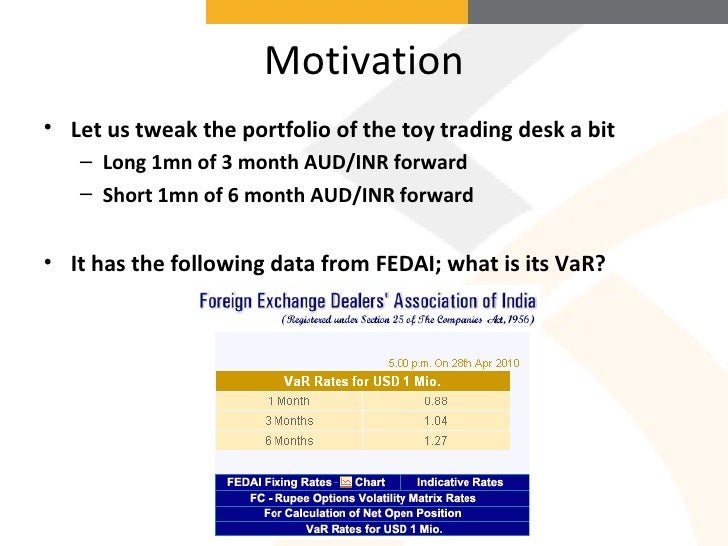 Motivation

• Let us tweak the portfolio of the toy trading desk a bit
– Long 1mn of 3 month AUD/INR forward
– Short 1mn of 6 month AUD/INR forward

• It has the following data from FEDAI; what is its VaR?

Foreign Exchange Dealers' Association of India
(Registered under Section 25 of The Companies Act, 1956)

5.00 p.m. On 28th Apr 2010

| VaR Rates for USD 1 Mio. | |
|---|---|
| 1 Month | 0.88 |
| 3 Months | 1.04 |
| 6 Months | 1.27 |

FEDAI Fixing Rates - Chart | Indicative Rates
FC - Rupee Options Volatility Matrix Rates
For Calculation of Net Open Position
VaR Rates for USD 1 Mio.